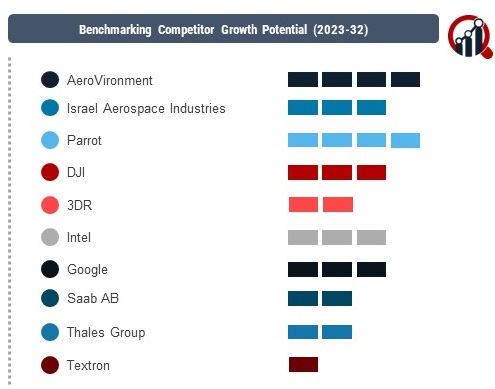 Benchmarking Competitor Growth Potential (2023-32)

AeroVironment
Israel Aerospace Industries
Parrot
DJI
3DR
Intel
Google
Saab AB
Thales Group
Textron